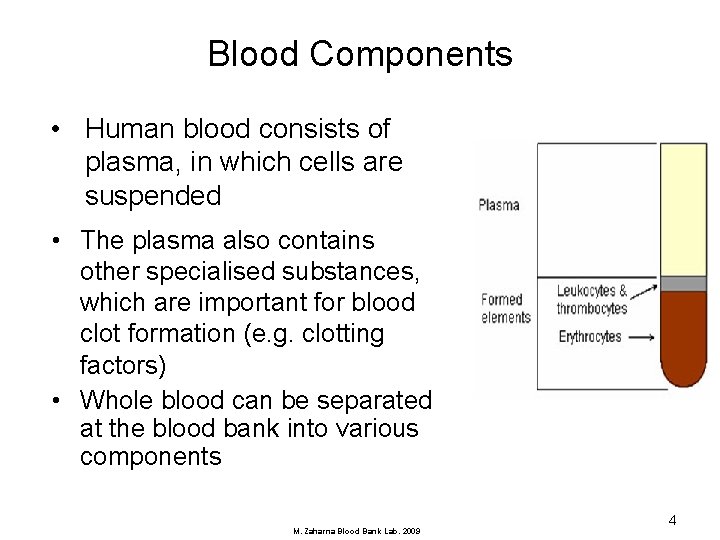 Blood Components

• Human blood consists of plasma, in which cells are suspended

• The plasma also contains other specialised substances, which are important for blood clot formation (e.g. clotting factors)

• Whole blood can be separated at the blood bank into various components

Plasma

Formed elements

Leukocytes & thrombocytes

Erythrocytes

M. Zaharna Blood Bank Lab. 2009

4